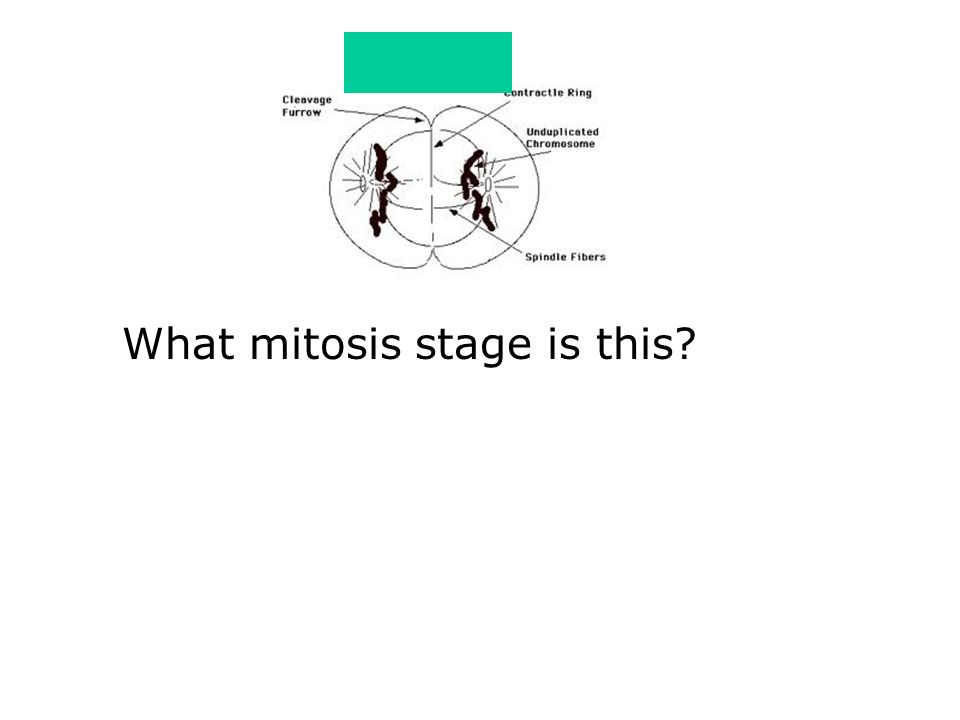 Cleavage Furrow

Contractle Ring

Unduplicated Chromosome

Spindle Fibers

What mitosis stage is this?